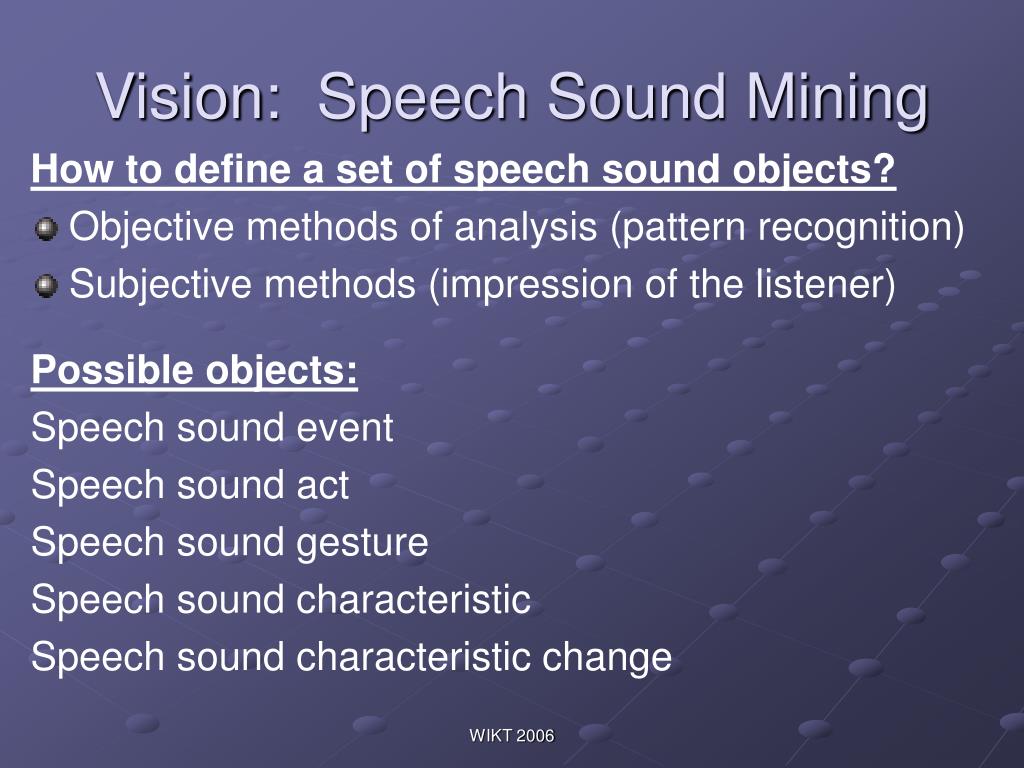 Vision: Speech Sound Mining

How to define a set of speech sound objects?

Objective methods of analysis (pattern recognition)

Subjective methods (impression of the listener)

Possible objects:

Speech sound event
Speech sound act
Speech sound gesture
Speech sound characteristic
Speech sound characteristic change

WIKT 2006